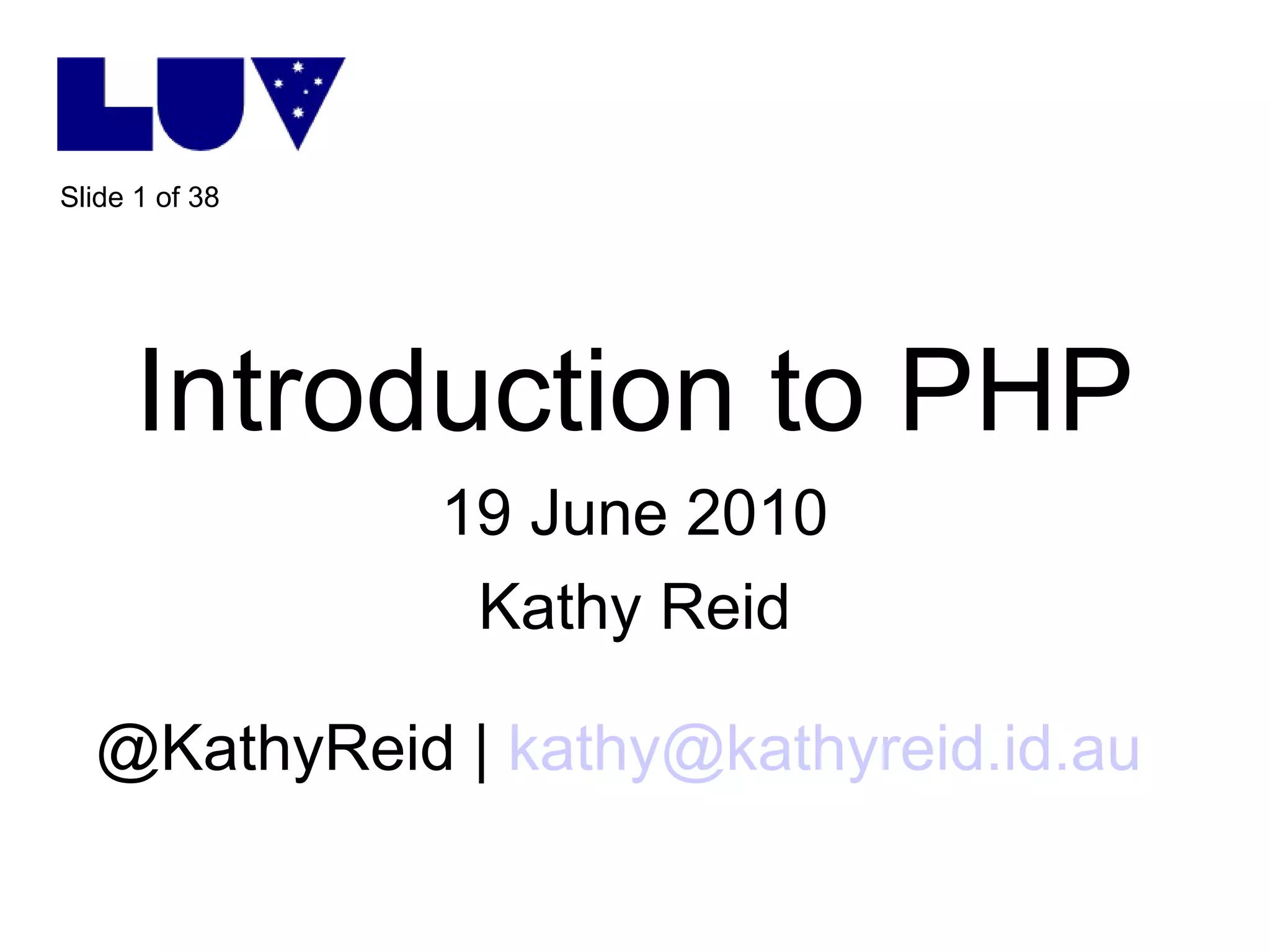 LUV

Slide 1 of 38

Introduction to PHP

19 June 2010

Kathy Reid

@KathyReid | kathy@kathyreid.id.au